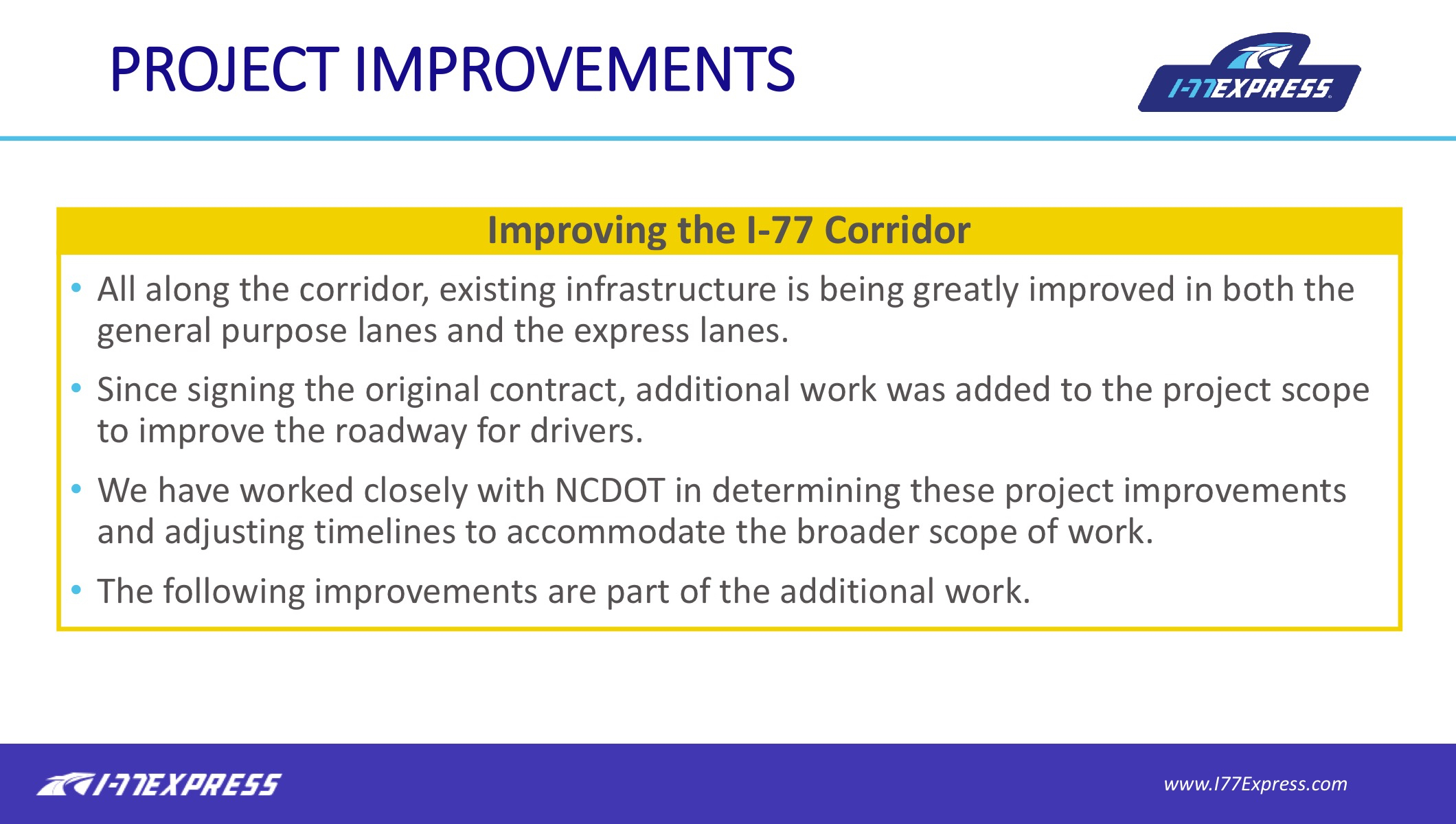 PROJECT IMPROVEMENTS

I-77EXPRESS

Improving the I-77 Corridor

• All along the corridor, existing infrastructure is being greatly improved in both the general purpose lanes and the express lanes.

• Since signing the original contract, additional work was added to the project scope to improve the roadway for drivers.

• We have worked closely with NCDOT in determining these project improvements and adjusting timelines to accommodate the broader scope of work.

• The following improvements are part of the additional work.

I-77EXPRESS

www.I77Express.com